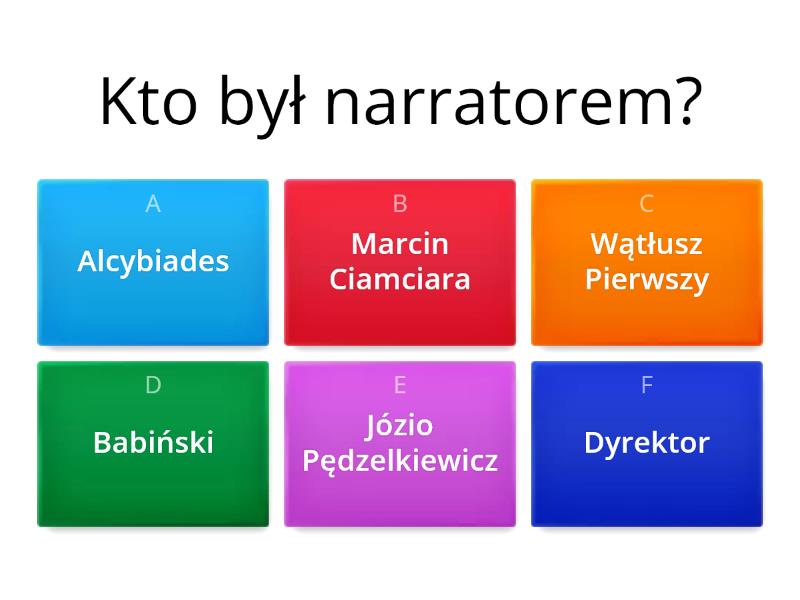 Kto był narratorem?

A
Alcybiades

B
Marcin Ciamciara

C
Wątłusz Pierwszy

D
Babiński

E
Józio Pędzelkiewicz

F
Dyrektor